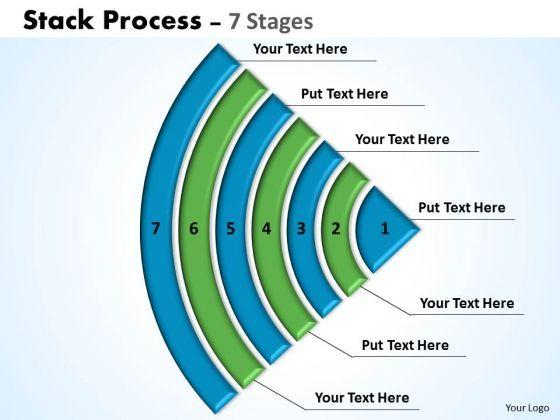 Stack Process – 7 Stages

Your Text Here

Put Text Here

Your Text Here

Put Text Here

7 6 5 4 3 2 1

Your Text Here

Put Text Here

Your Text Here

Your Logo